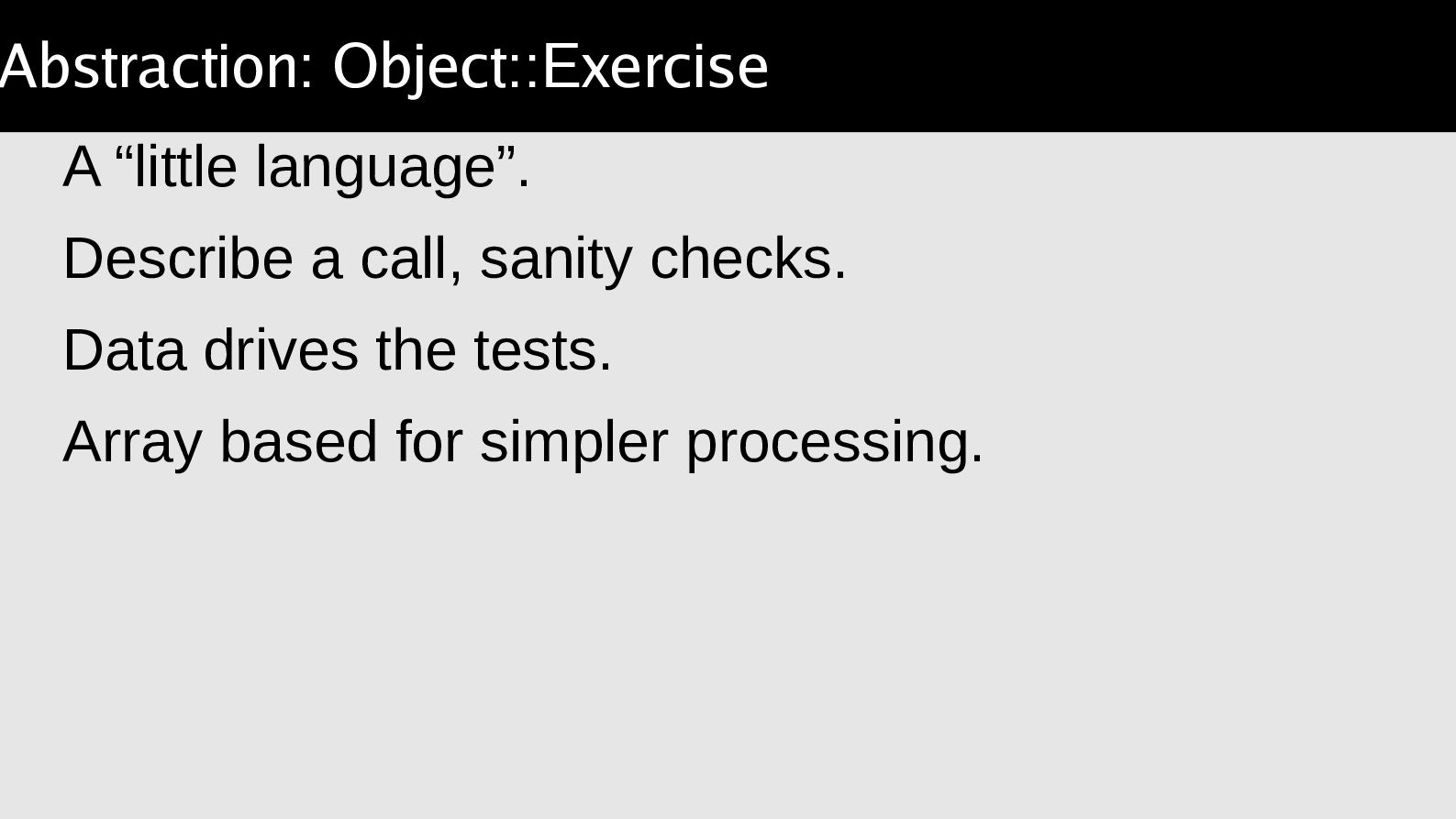 Abstraction: Object::Exercise

A “little language”.

Describe a call, sanity checks.

Data drives the tests.

Array based for simpler processing.